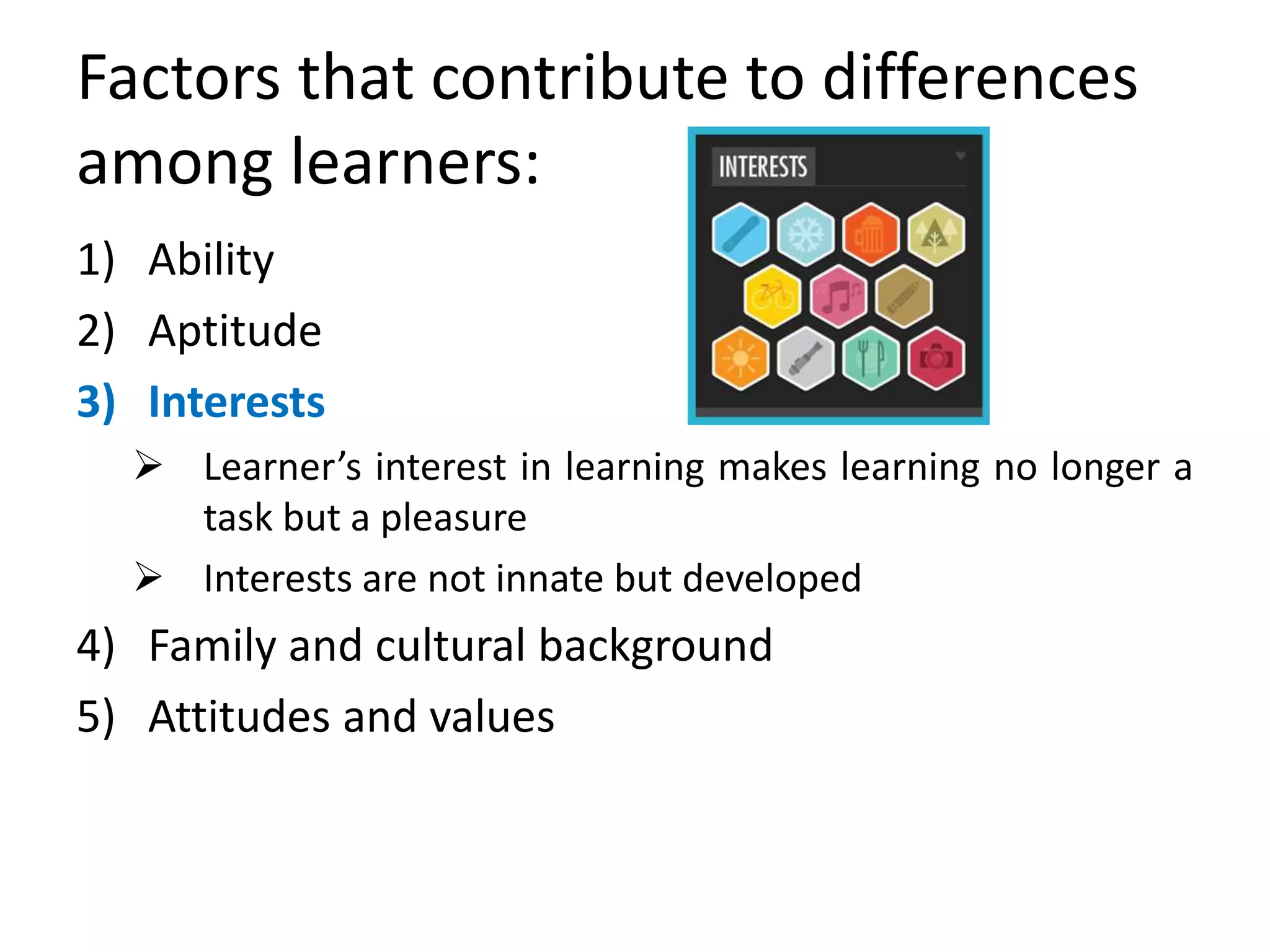 Factors that contribute to differences among learners:

INTERESTS

1) Ability

2) Aptitude

3) Interests

➢ Learner’s interest in learning makes learning no longer a task but a pleasure

➢ Interests are not innate but developed

4) Family and cultural background

5) Attitudes and values